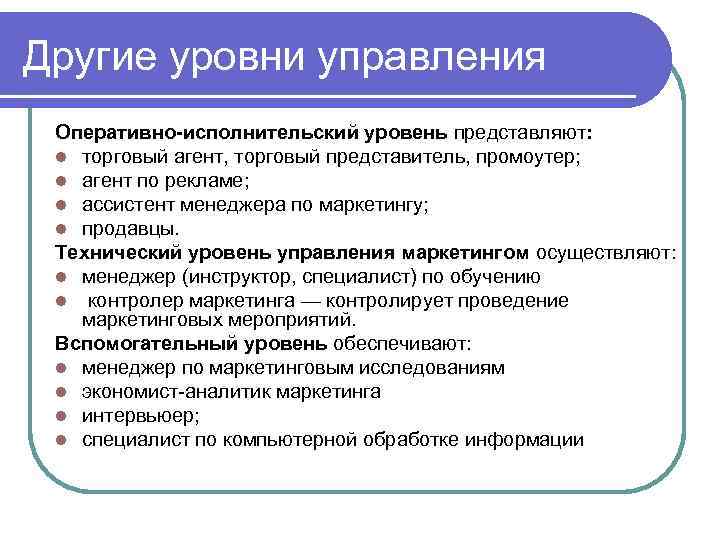 Другие уровни управления

Оперативно-исполнительский уровень представляют:
- торговый агент, торговый представитель, промоутер;
- агент по рекламе;
- ассистент менеджера по маркетингу;
- продавцы.

Технический уровень управления маркетингом осуществляют:
- менеджер (инструктор, специалист) по обучению
- контролер маркетинга — контролирует проведение маркетинговых мероприятий.

Вспомогательный уровень обеспечивают:
- менеджер по маркетинговым исследованиям
- экономист-аналитик маркетинга
- интервьюер;
- специалист по компьютерной обработке информации